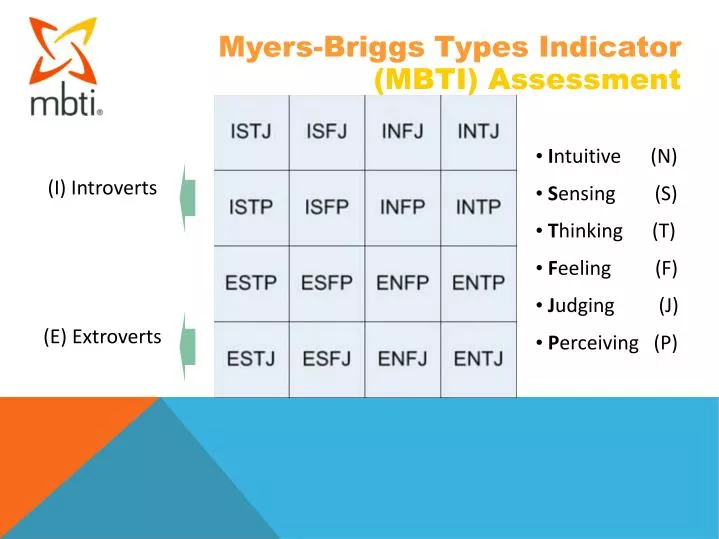 mbti®

Myers-Briggs Types Indicator (MBTI) Assessment

(I) Introverts

(E) Extroverts

| ISTJ | ISFJ | INFJ | INTJ |
|---|---|---|---|
| ISTP | ISFP | INFP | INTP |
| ESTP | ESFP | ENFP | ENTP |
| ESTJ | ESFJ | ENFJ | ENTJ |

• Intuitive (N)
• Sensing (S)
• Thinking (T)
• Feeling (F)
• Judging (J)
• Perceiving (P)